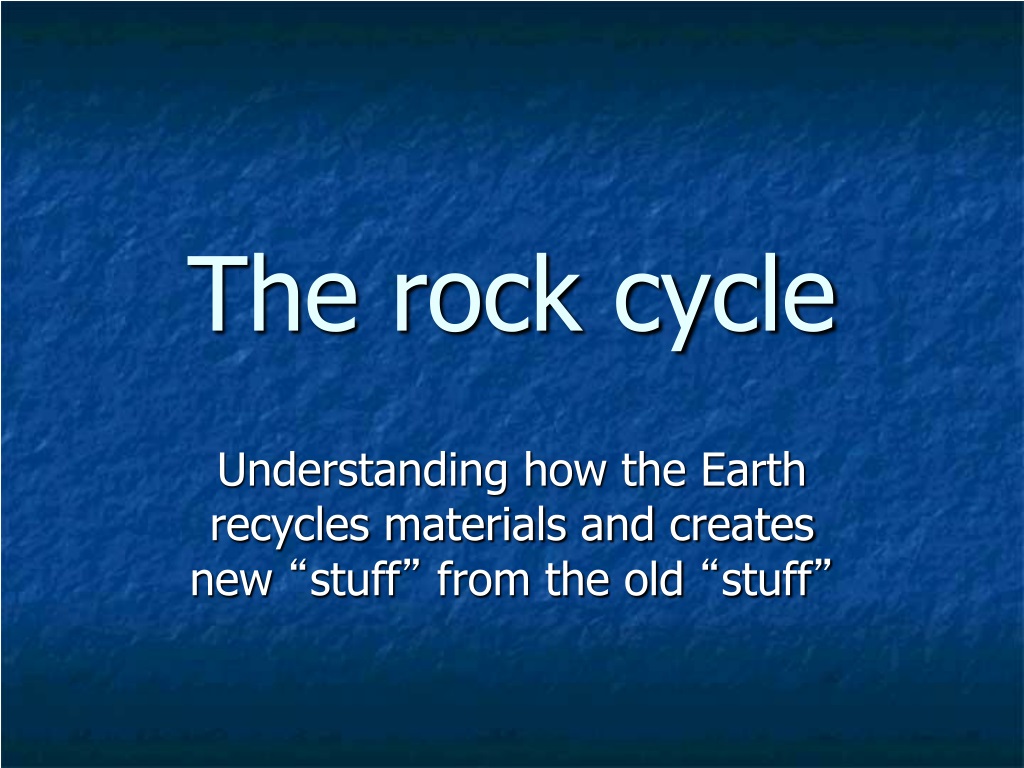 The rock cycle

Understanding how the Earth recycles materials and creates new “stuff” from the old “stuff”